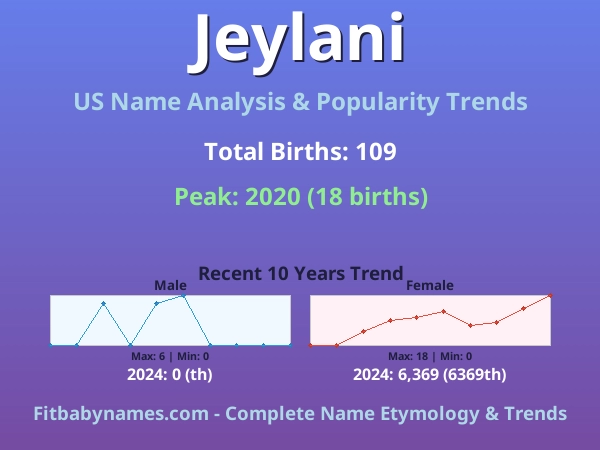 Jeylani

US Name Analysis & Popularity Trends

Total Births: 109

Peak: 2020 (18 births)

Recent 10 Years Trend

Male

Max: 6 | Min: 0

2024: 0 (th)

Female

Max: 18 | Min: 0

2024: 6,369 (6369th)

Fitbabynames.com - Complete Name Etymology & Trends